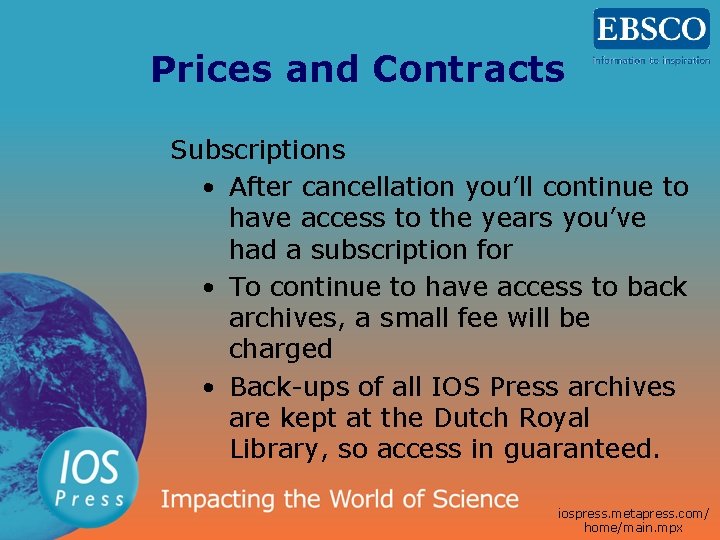 EBSCO
information to inspiration

Prices and Contracts

Subscriptions
• After cancellation you'll continue to have access to the years you've had a subscription for
• To continue to have access to back archives, a small fee will be charged
• Back-ups of all IOS Press archives are kept at the Dutch Royal Library, so access in guaranteed.

IOS Press

Impacting the World of Science

iospress.metapress.com/home/main.mpx